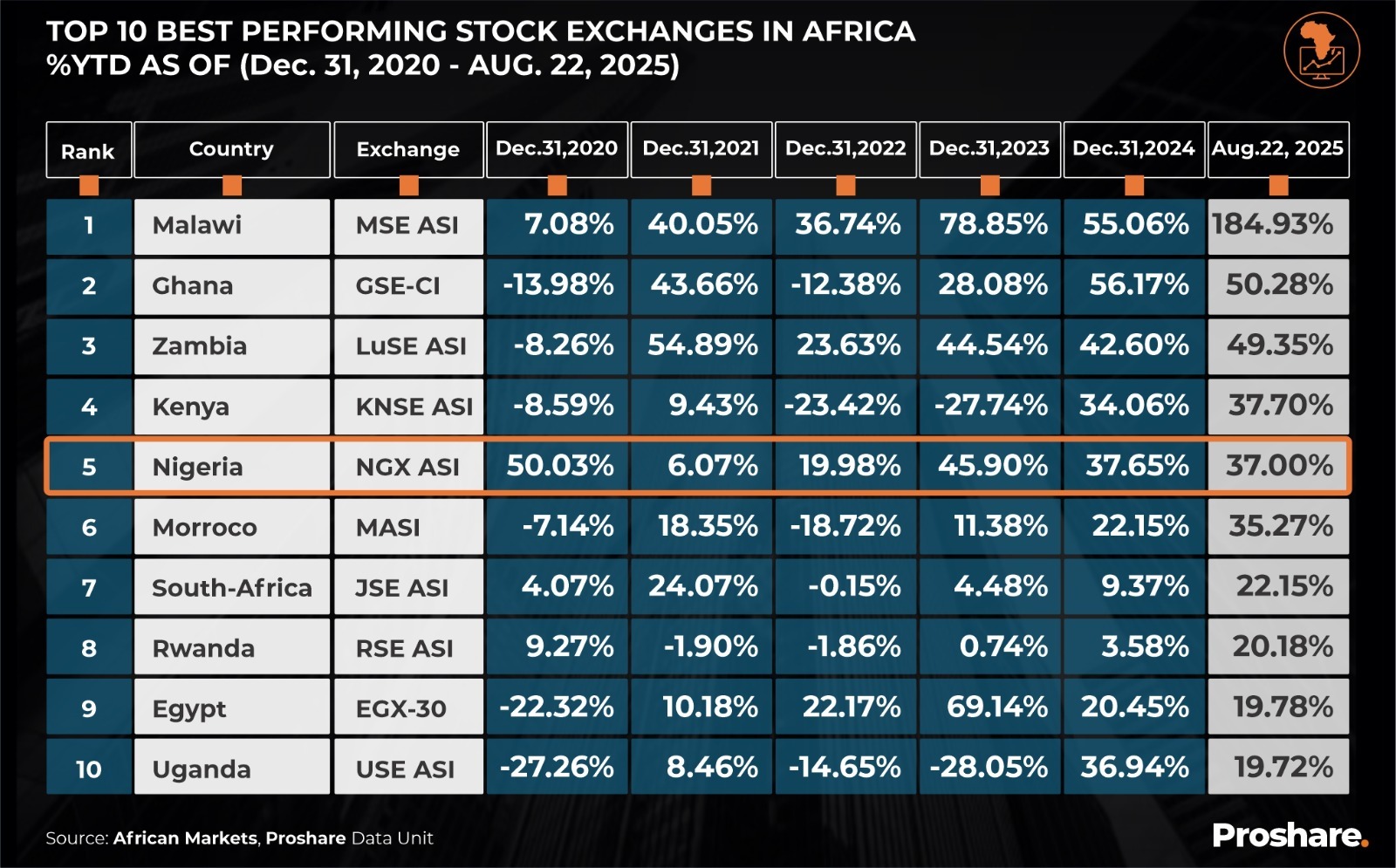 TOP 10 BEST PERFORMING STOCK EXCHANGES IN AFRICA
%YTD AS OF (Dec. 31, 2020 - AUG. 22, 2025)

| Rank | Country | Exchange | Dec.31,2020 | Dec.31,2021 | Dec.31,2022 | Dec.31,2023 | Dec.31,2024 | Aug.22, 2025 |
|---|---|---|---|---|---|---|---|---|
| 1 | Malawi | MSE ASI | 7.08% | 40.05% | 36.74% | 78.85% | 55.06% | 184.93% |
| 2 | Ghana | GSE-CI | -13.98% | 43.66% | -12.38% | 28.08% | 56.17% | 50.28% |
| 3 | Zambia | LuSE ASI | -8.26% | 54.89% | 23.63% | 44.54% | 42.60% | 49.35% |
| 4 | Kenya | KNSE ASI | -8.59% | 9.43% | -23.42% | -27.74% | 34.06% | 37.70% |
| 5 | Nigeria | NGX ASI | 50.03% | 6.07% | 19.98% | 45.90% | 37.65% | 37.00% |
| 6 | Morroco | MASI | -7.14% | 18.35% | -18.72% | 11.38% | 22.15% | 35.27% |
| 7 | South-Africa | JSE ASI | 4.07% | 24.07% | -0.15% | 4.48% | 9.37% | 22.15% |
| 8 | Rwanda | RSE ASI | 9.27% | -1.90% | -1.86% | 0.74% | 3.58% | 20.18% |
| 9 | Egypt | EGX-30 | -22.32% | 10.18% | 22.17% | 69.14% | 20.45% | 19.78% |
| 10 | Uganda | USE ASI | -27.26% | 8.46% | -14.65% | -28.05% | 36.94% | 19.72% |

Source: African Markets, Proshare Data Unit

Proshare.